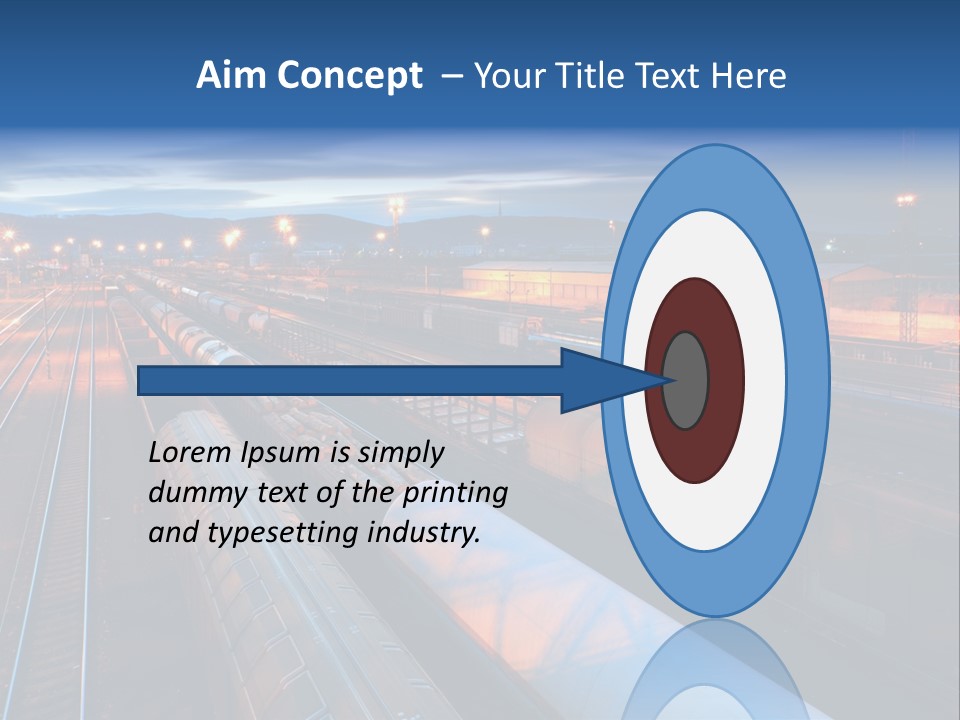 Aim Concept – Your Title Text Here

Lorem Ipsum is simply dummy text of the printing and typesetting industry.